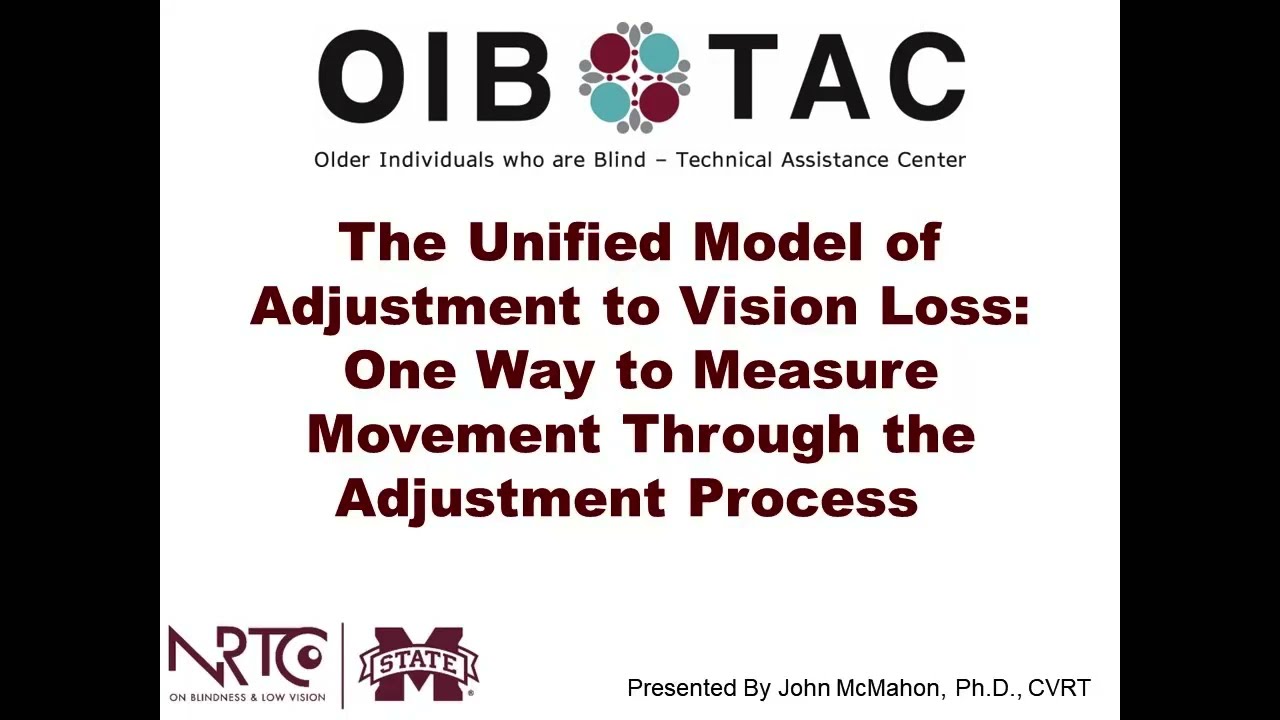 OIB TAC

Older Individuals who are Blind – Technical Assistance Center

The Unified Model of Adjustment to Vision Loss: One Way to Measure Movement Through the Adjustment Process

NRTC
ON BLINDNESS & LOW VISION

M
STATE

Presented By John McMahon, Ph.D., CVRT